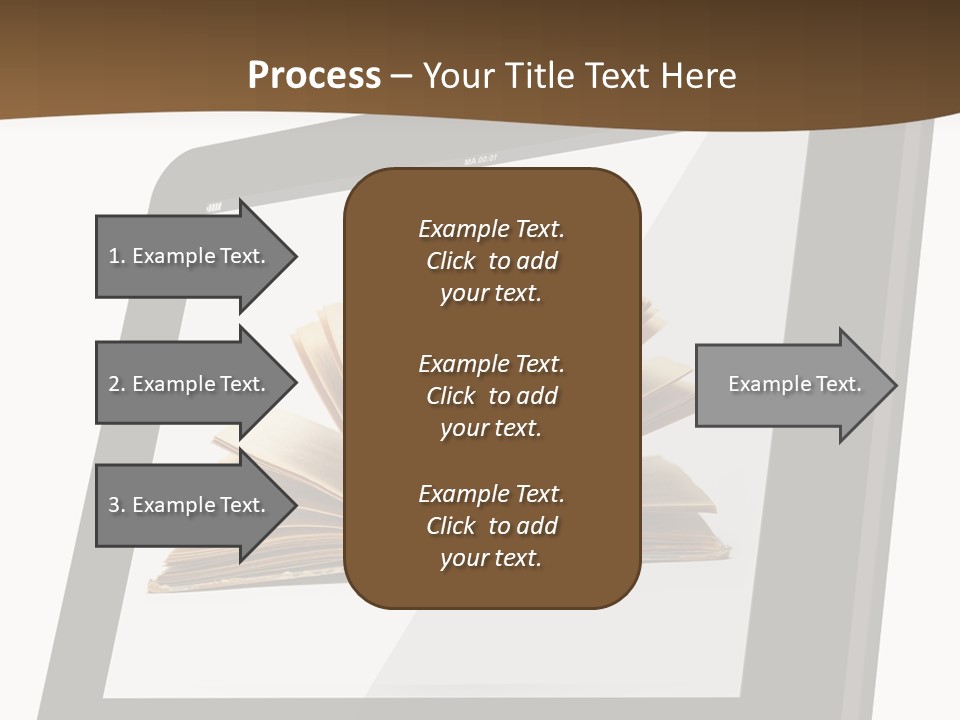 Process – Your Title Text Here

1. Example Text.

2. Example Text.

3. Example Text.

Example Text. Click to add your text.

Example Text. Click to add your text.

Example Text. Click to add your text.

Example Text.